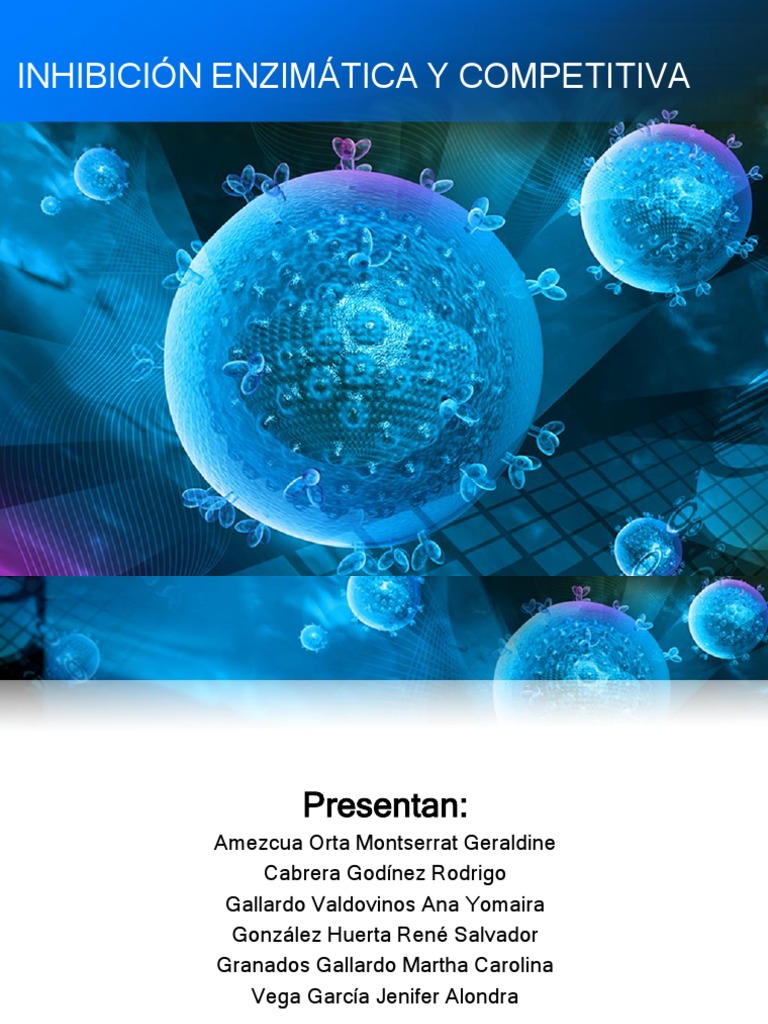 INHIBICIÓN ENZIMÁTICA Y COMPETITIVA

Presentan:

Amezcua Orta Montserrat Geraldine
Cabrera Godínez Rodrigo
Gallardo Valdovinos Ana Yomaira
González Huerta René Salvador
Granados Gallardo Martha Carolina
Vega García Jenifer Alondra